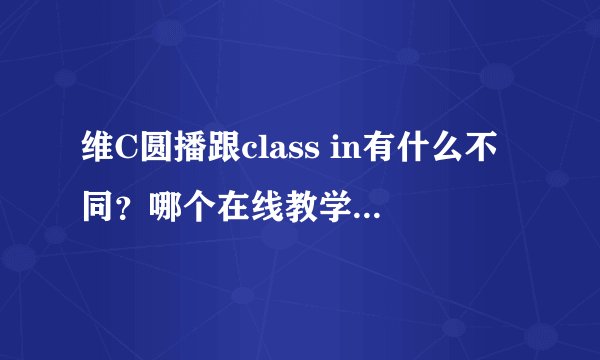 维C圆播跟class in有什么不同？哪个在线教学...